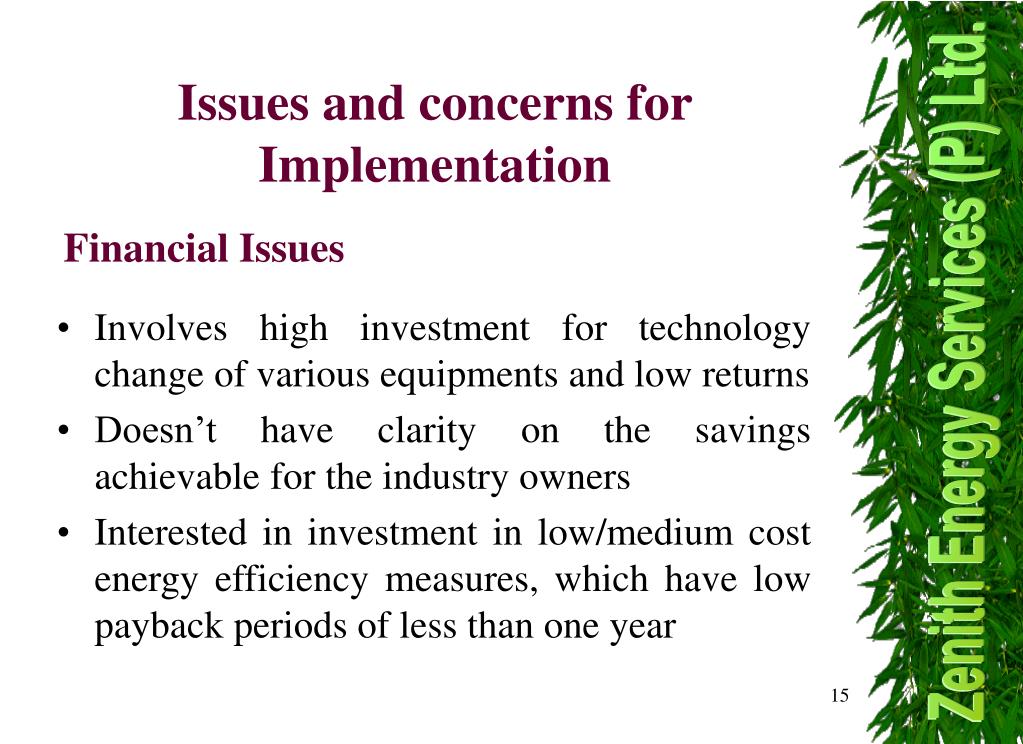 Issues and concerns for Implementation

Financial Issues

• Involves high investment for technology change of various equipments and low returns
• Doesn’t have clarity on the savings achievable for the industry owners
• Interested in investment in low/medium cost energy efficiency measures, which have low payback periods of less than one year

15

Zenith Energy Services (P) Ltd.